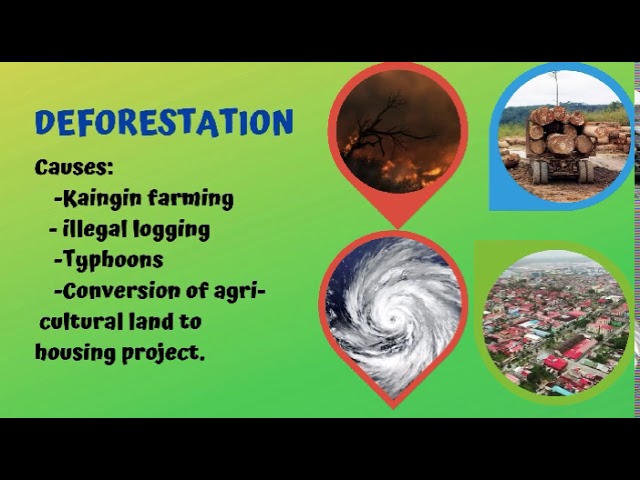 DEFORESTATION

Causes:
-Kaingin farming
- illegal logging
-Typhoons
-Conversion of agricultural land to housing project.